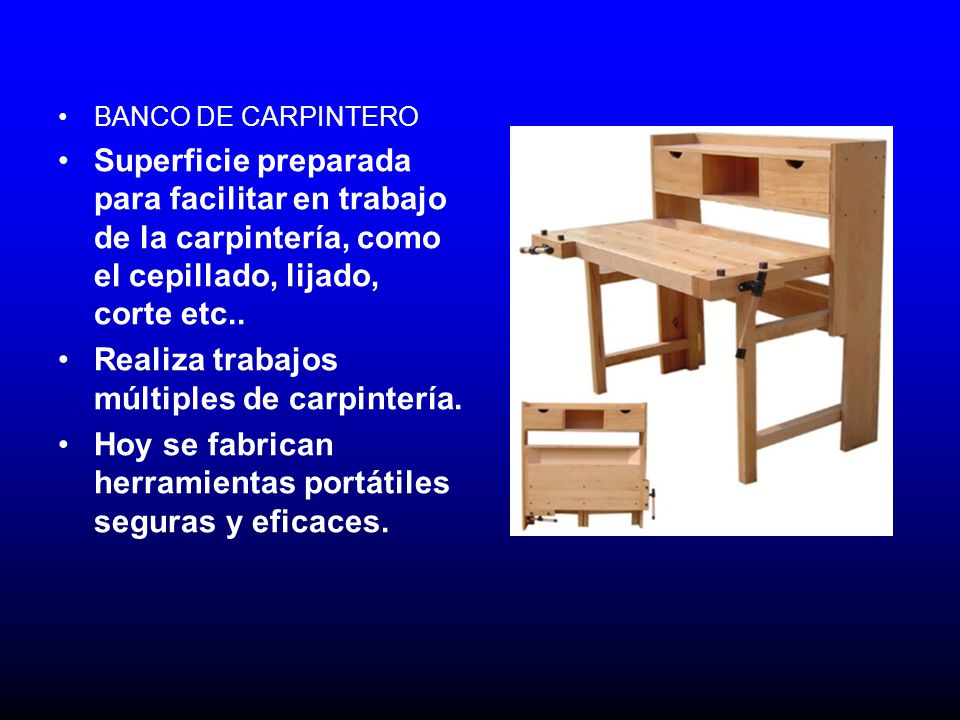 • BANCO DE CARPINTERO
• Superficie preparada para facilitar en trabajo de la carpintería, como el cepillado, lijado, corte etc..
• Realiza trabajos múltiples de carpintería.
• Hoy se fabrican herramientas portátiles seguras y eficaces.